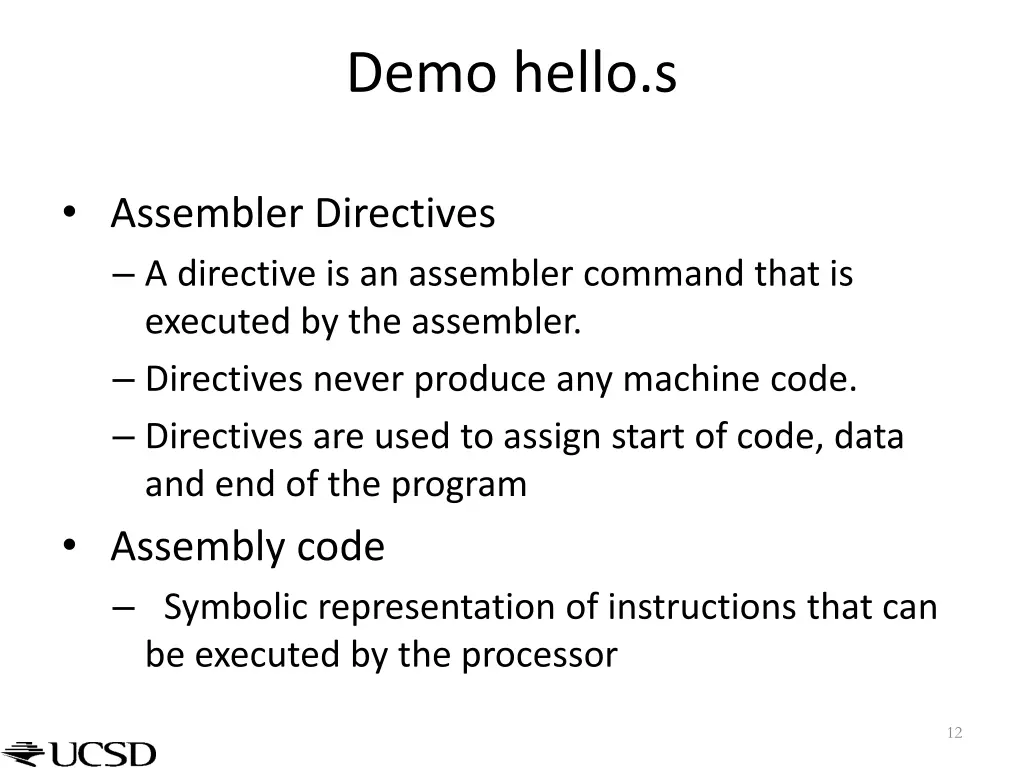 Demo hello.s

• Assembler Directives
– A directive is an assembler command that is executed by the assembler.
– Directives never produce any machine code.
– Directives are used to assign start of code, data and end of the program

• Assembly code
– Symbolic representation of instructions that can be executed by the processor

UCSD

12